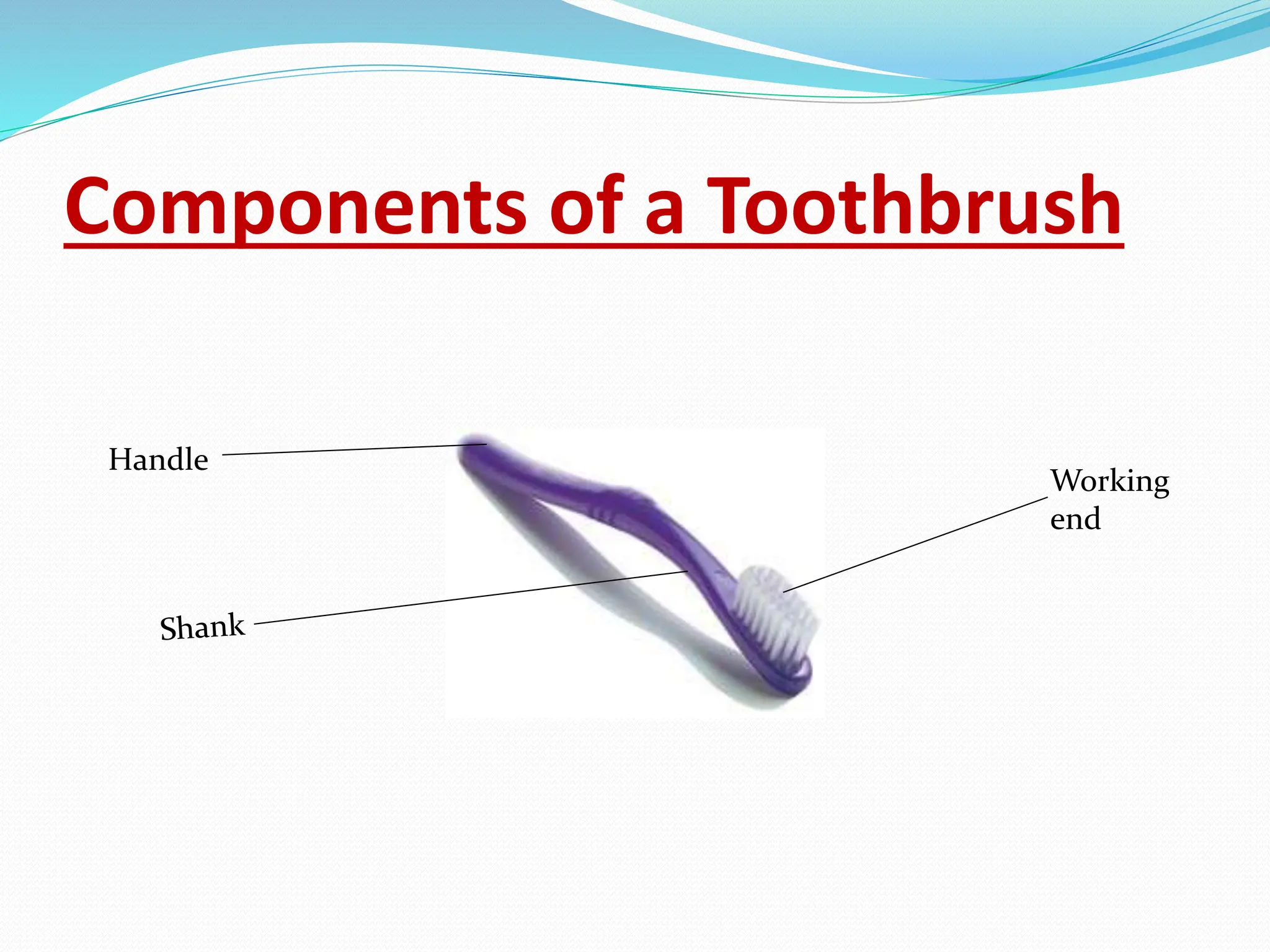 Components of a Toothbrush

Handle

Working end

Shank